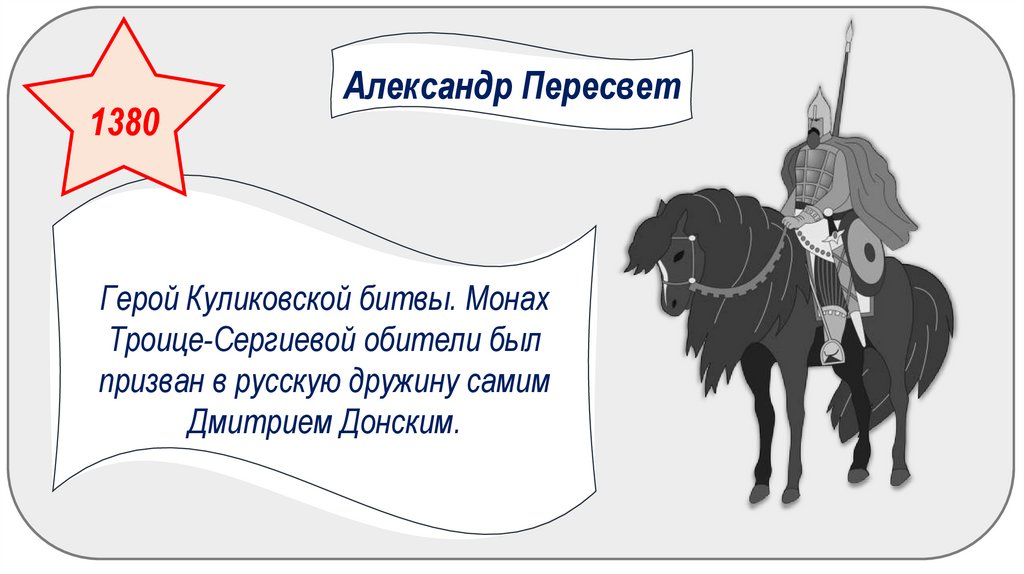 1380

Александр Пересвет

Герой Куликовской битвы. Монах Троице-Сергиевой обители был призван в русскую дружину самим Дмитрием Донским.